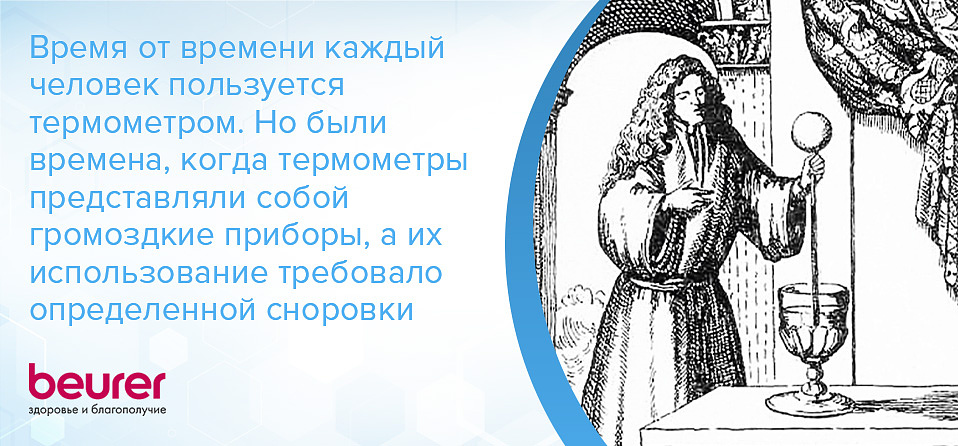 Время от времени каждый человек пользуется термометром. Но были времена, когда термометры представляли собой громоздкие приборы, а их использование требовало определенной сноровки

beurer
здоровье и благополучие